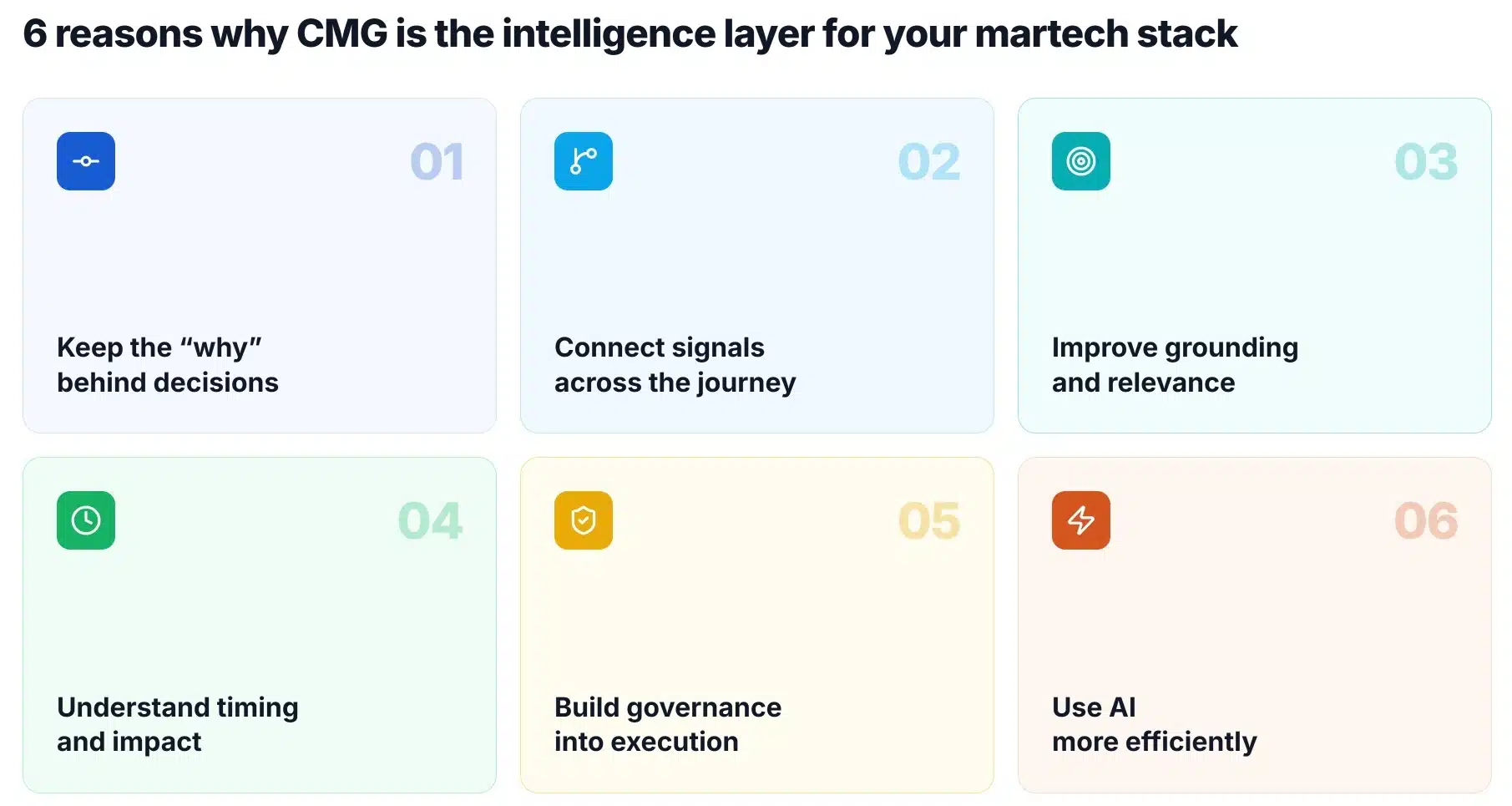 6 reasons why CMG is the intelligence layer for your martech stack

01

Keep the “why” behind decisions

02

Connect signals across the journey

03

Improve grounding and relevance

04

Understand timing and impact

05

Build governance into execution

06

Use AI more efficiently